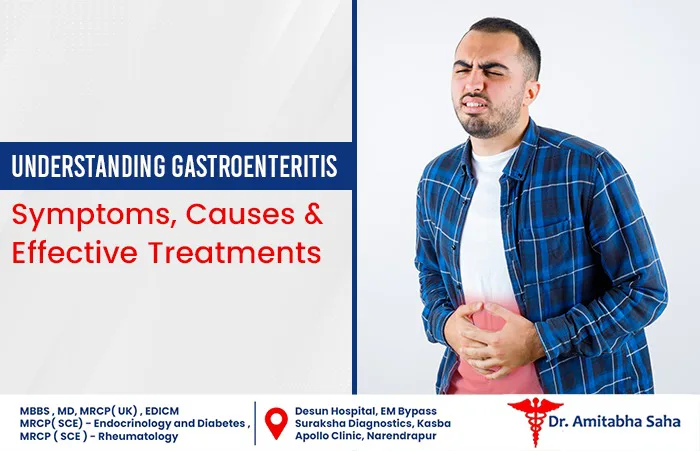 UNDERSTANDING GASTROENTERITIS

Symptoms, Causes & Effective Treatments

MBBS , MD, MRCP( UK) , EDICM
MRCP( SCE) - Endocrinology and Diabetes ,
MRCP ( SCE ) - Rheumatology

Desun Hospital, EM Bypass
Suraksha Diagnostics, Kasba
Apollo Clinic, Narendrapur

Dr. Amitabha Saha